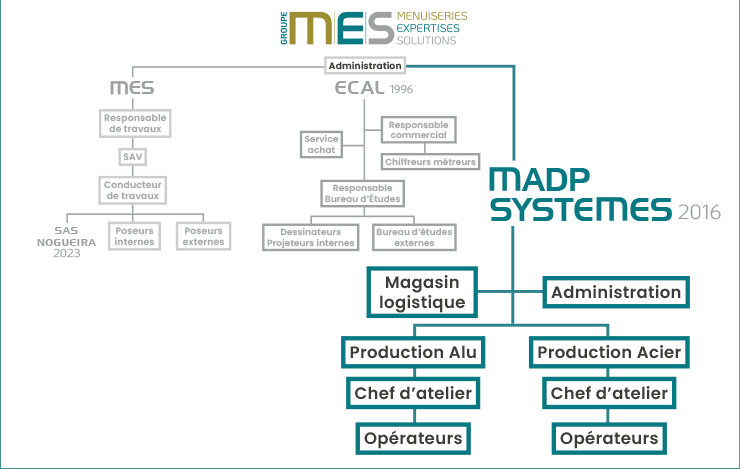 GROUPE MES MENUISERIES EXPERTISES SOLUTIONS

Administration

MES

Responsable de travaux

SAV

Conducteur de travaux

SAS NOGUEIRA 2023

Poseurs internes

Poseurs externes

ECAL 1996

Service achat

Responsable commercial

Chiffreurs métreurs

Responsable Bureau d'Études

Dessinateurs Projeteurs internes

Bureau d'études externes

MADP SYSTEMES 2016

Magasin logistique

Administration

Production Alu

Chef d'atelier

Opérateurs

Production Acier

Chef d'atelier

Opérateurs